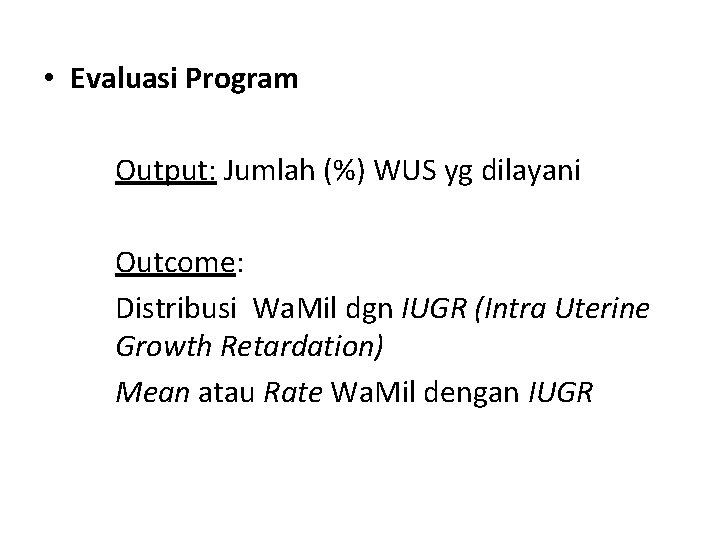 • Evaluasi Program

Output: Jumlah (%) WUS yg dilayani

Outcome:

Distribusi WaMil dgn IUGR (Intra Uterine Growth Retardation)

Mean atau Rate WaMil dengan IUGR